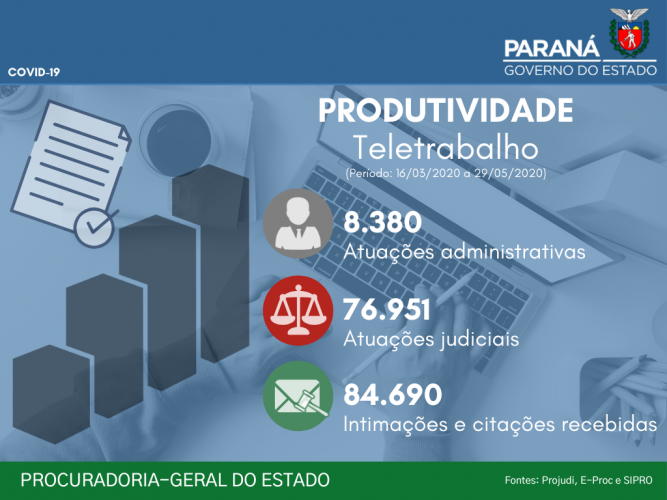 COVID-19

PARANÁ
GOVERNO DO ESTADO

PRODUTIVIDADE
Teletrabalho
(Período: 16/03/2020 a 29/05/2020)

8.380
Atuações administrativas

76.951
Atuações judiciais

84.690
Intimações e citações recebidas

PROCURADORIA-GERAL DO ESTADO

Fontes: Projudi, E-Proc e SIPRO